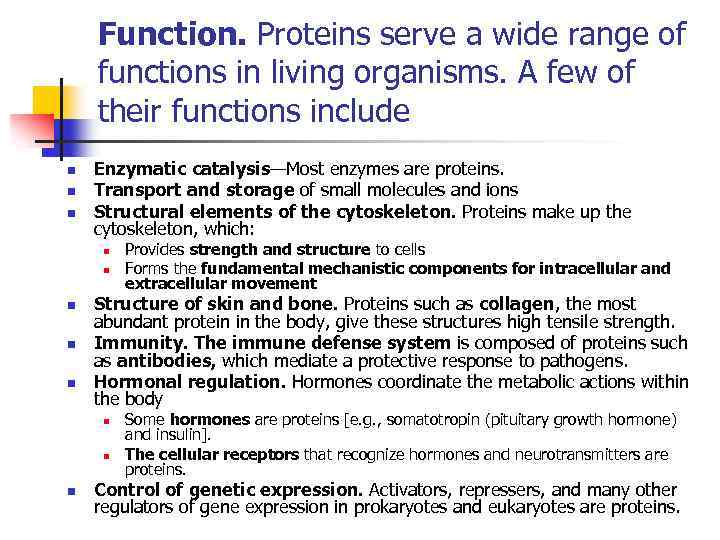 Function. Proteins serve a wide range of functions in living organisms. A few of their functions include

- Enzymatic catalysis—Most enzymes are proteins.
- Transport and storage of small molecules and ions
- Structural elements of the cytoskeleton. Proteins make up the cytoskeleton, which:
  - Provides strength and structure to cells
  - Forms the fundamental mechanistic components for intracellular and extracellular movement
- Structure of skin and bone. Proteins such as collagen, the most abundant protein in the body, give these structures high tensile strength.
- Immunity. The immune defense system is composed of proteins such as antibodies, which mediate a protective response to pathogens.
- Hormonal regulation. Hormones coordinate the metabolic actions within the body
  - Some hormones are proteins [e.g., somatotropin (pituitary growth hormone) and insulin].
  - The cellular receptors that recognize hormones and neurotransmitters are proteins.
- Control of genetic expression. Activators, repressers, and many other regulators of gene expression in prokaryotes and eukaryotes are proteins.